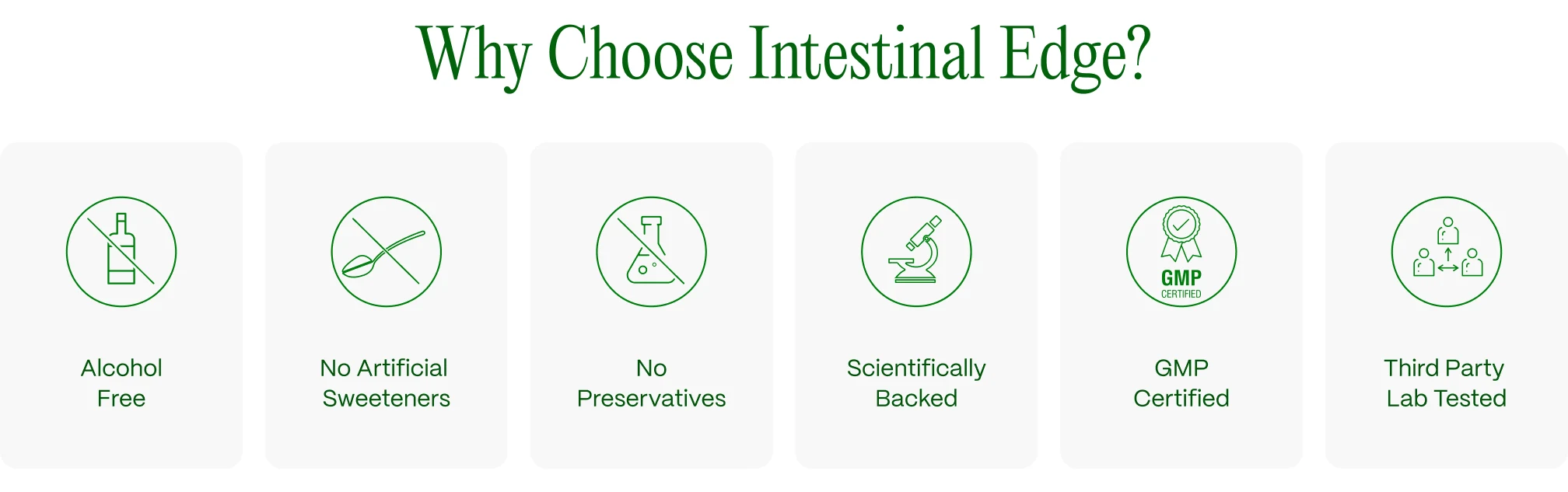 Why Choose Intestinal Edge?

Alcohol Free

No Artificial Sweeteners

No Preservatives

Scientifically Backed

GMP CERTIFIED

GMP Certified

Third Party Lab Tested